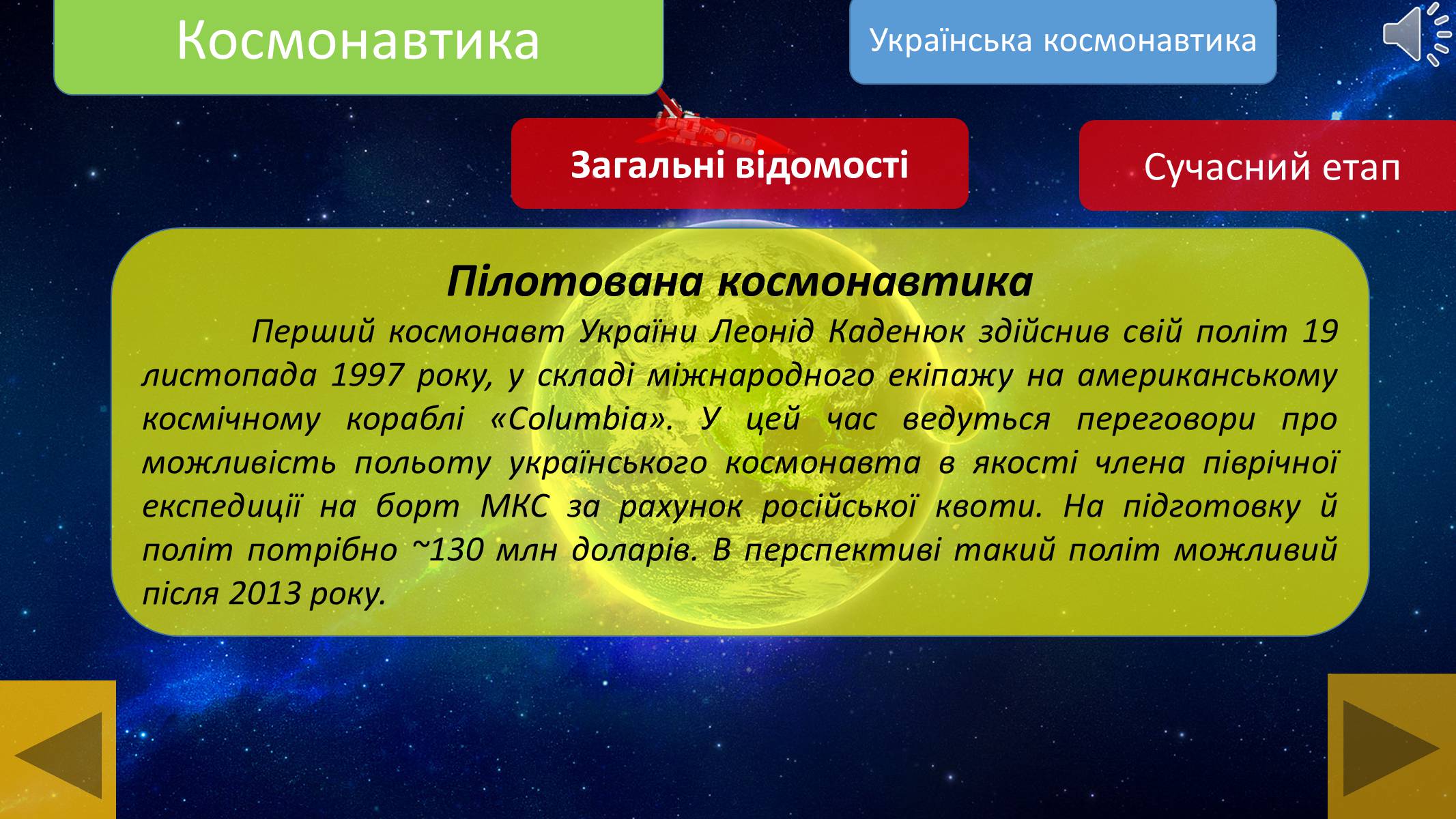 Космонавтика

Українська космонавтика

Загальні відомості

Сучасний етап

Пілотована космонавтика

Перший космонавт України Леонід Каденюк здійснив свій політ 19 листопада 1997 року, у складі міжнародного екіпажу на американському космічному кораблі «Columbia». У цей час ведуться переговори про можливість польоту українського космонавта в якості члена піврічної експедиції на борт МКС за рахунок російської квоти. На підготовку й політ потрібно ~130 млн доларів. В перспективі такий політ можливий після 2013 року.